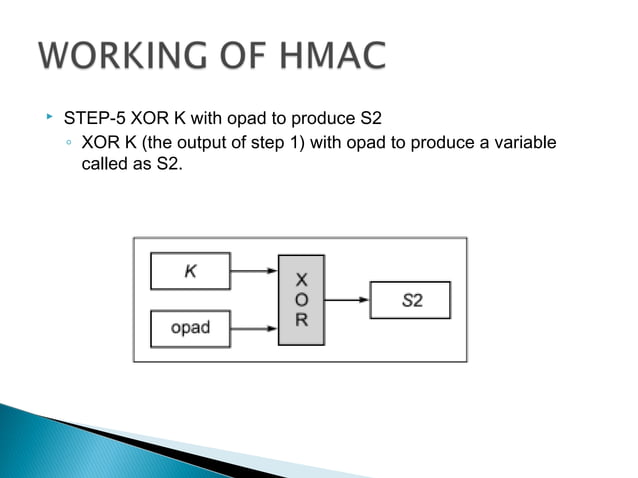 WORKING OF HMAC

‣ STEP-5 XOR K with opad to produce S2
◦ XOR K (the output of step 1) with opad to produce a variable called as S2.

K

opad

X
O
R

S2